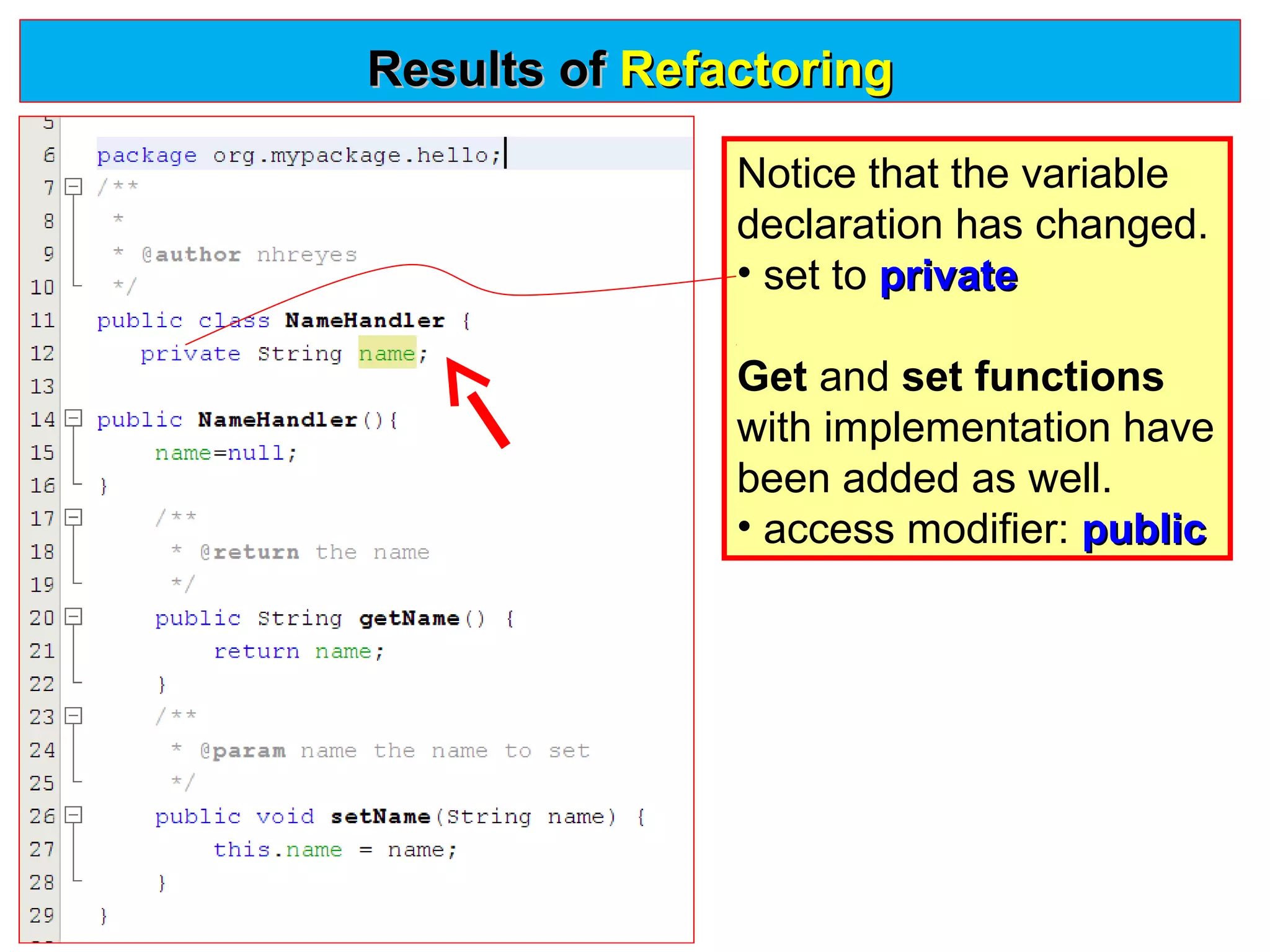 Results of Refactoring

5
6 package org.mypackage.hello;
7 /**
8 *
9 * @author nhreyes
10 */
11 public class NameHandler {
12 private String name;
13
14 public NameHandler(){
15 name=null;
16 }
17 /**
18 * @return the name
19 */
20 public String getName() {
21 return name;
22 }
23 /**
24 * @param name the name to set
25 */
26 public void setName(String name) {
27 this.name = name;
28 }
29 }

Notice that the variable declaration has changed.
• set to private

Get and set functions with implementation have been added as well.
• access modifier: public